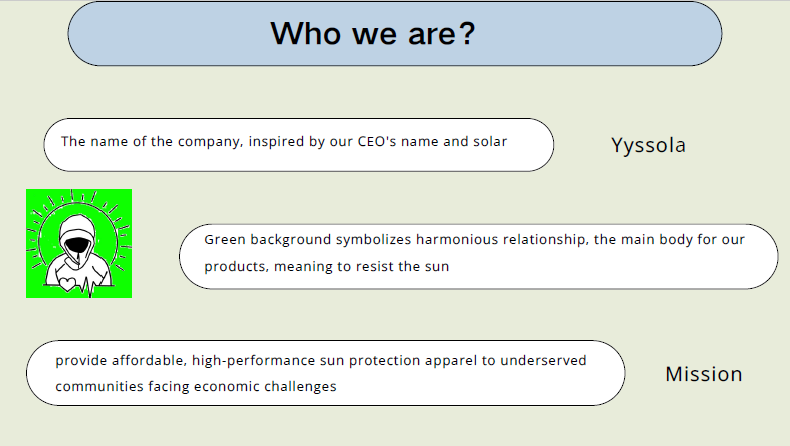 Who we are?

The name of the company, inspired by our CEO's name and solar

Yyssola

Green background symbolizes harmonious relationship, the main body for our products, meaning to resist the sun

provide affordable, high-performance sun protection apparel to underserved communities facing economic challenges

Mission